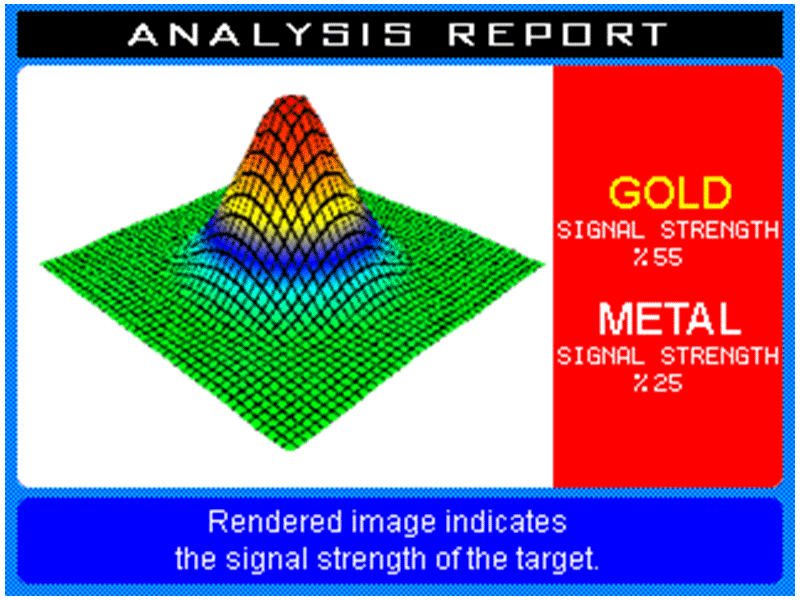 ANALYSIS REPORT

GOLD
SIGNAL STRENGTH
%55

METAL
SIGNAL STRENGTH
%25

Rendered image indicates the signal strength of the target.